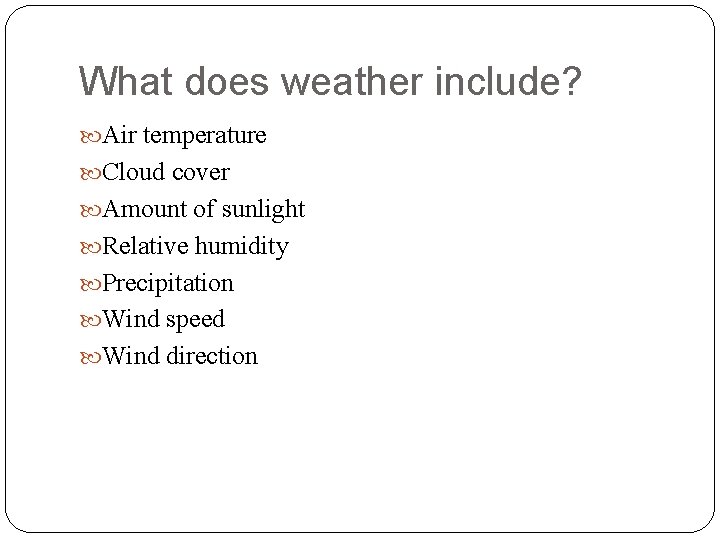 What does weather include?

Air temperature
Cloud cover
Amount of sunlight
Relative humidity
Precipitation
Wind speed
Wind direction